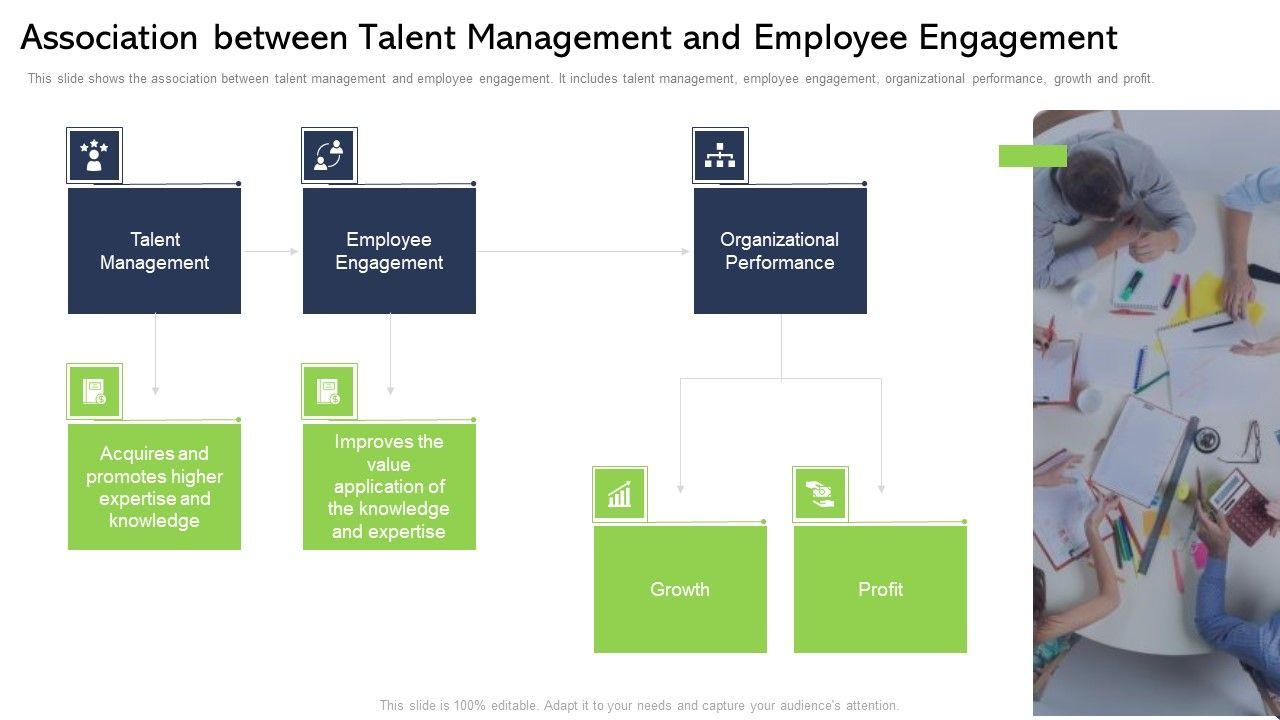 Association between Talent Management and Employee Engagement

This slide shows the association between talent management and employee engagement. It includes talent management, employee engagement, organizational performance, growth and profit.

Talent Management

Employee Engagement

Organizational Performance

Acquires and promotes higher expertise and knowledge

Improves the value application of the knowledge and expertise

Growth

Profit

This slide is 100% editable. Adapt it to your needs and capture your audience's attention.